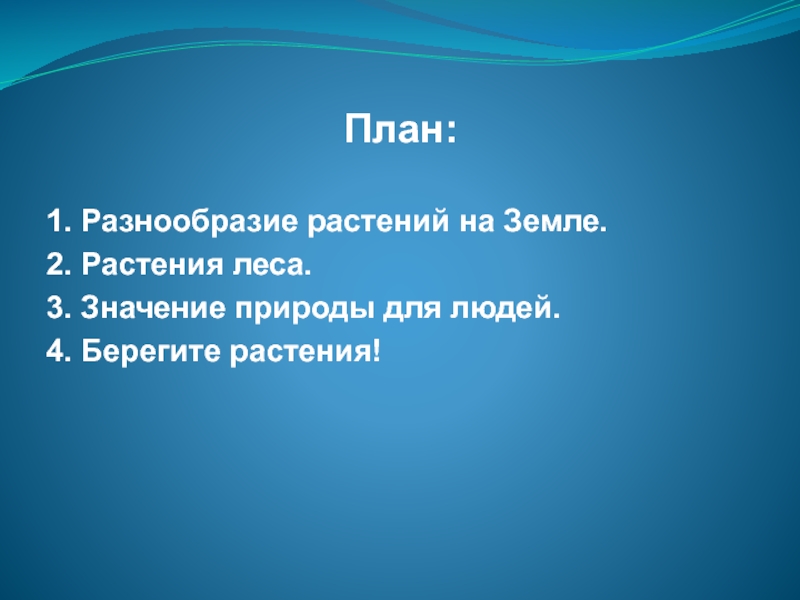 План:

1. Разнообразие растений на Земле.
2. Растения леса.
3. Значение природы для людей.
4. Берегите растения!